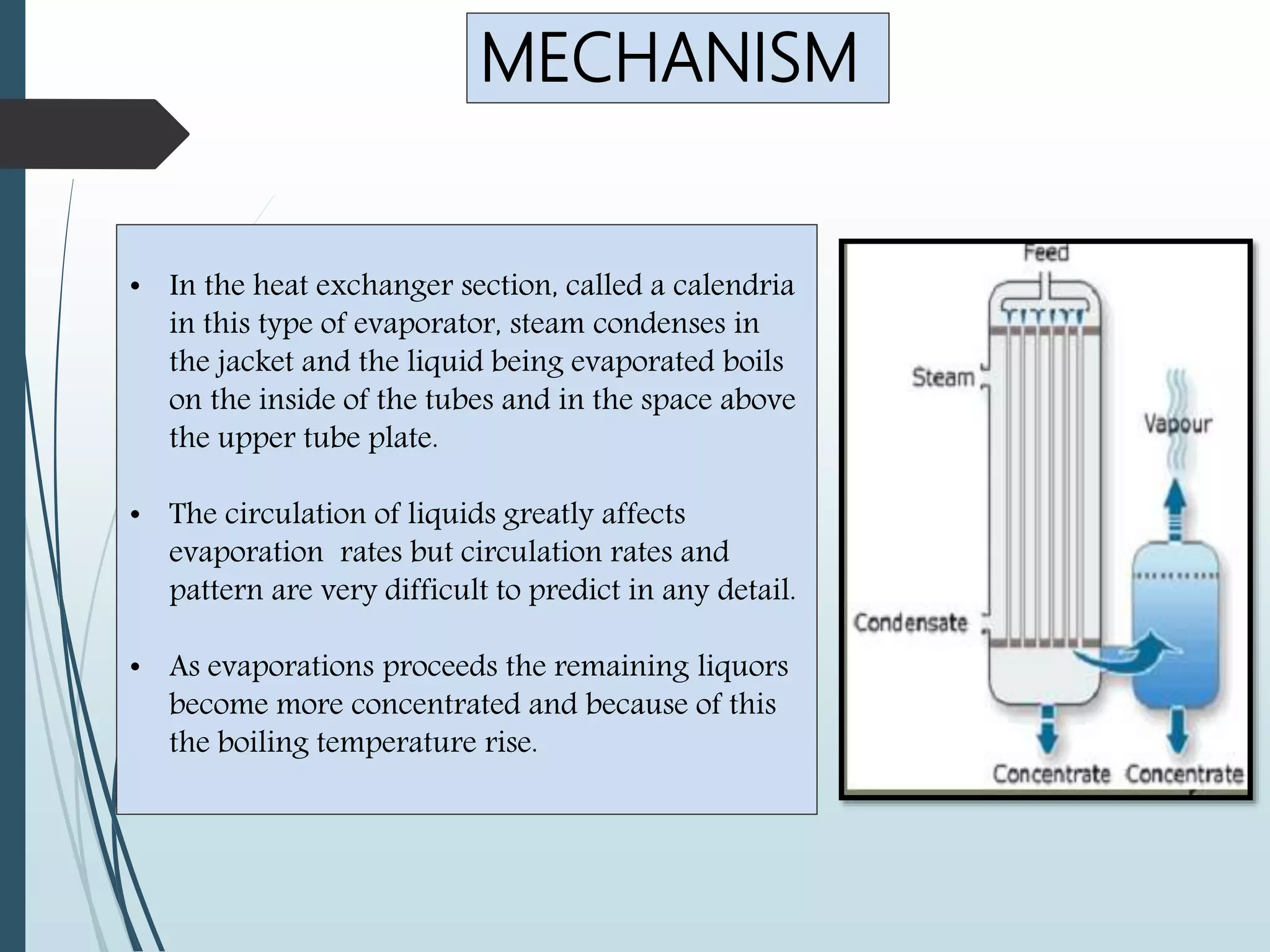 MECHANISM

• In the heat exchanger section, called a calendria in this type of evaporator, steam condenses in the jacket and the liquid being evaporated boils on the inside of the tubes and in the space above the upper tube plate.

• The circulation of liquids greatly affects evaporation rates but circulation rates and pattern are very difficult to predict in any detail.

• As evaporations proceeds the remaining liquors become more concentrated and because of this the boiling temperature rise.

Feed
Steam
Vapour
Condensate
Concentrate
Concentrate